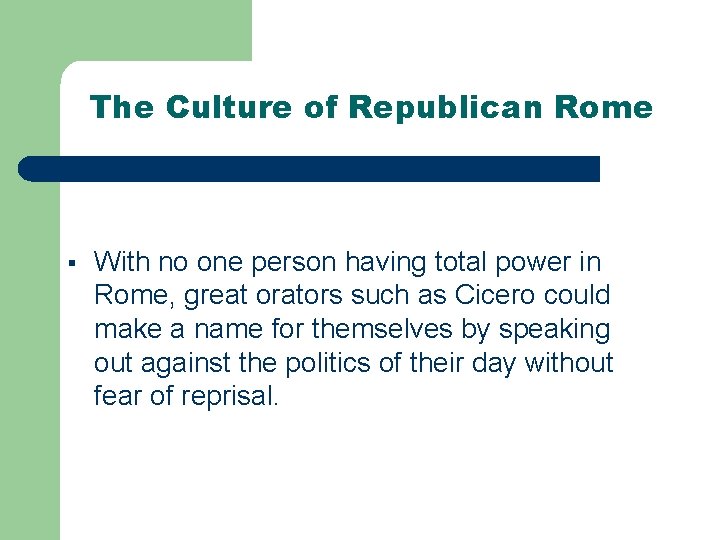 The Culture of Republican Rome

▪ With no one person having total power in Rome, great orators such as Cicero could make a name for themselves by speaking out against the politics of their day without fear of reprisal.